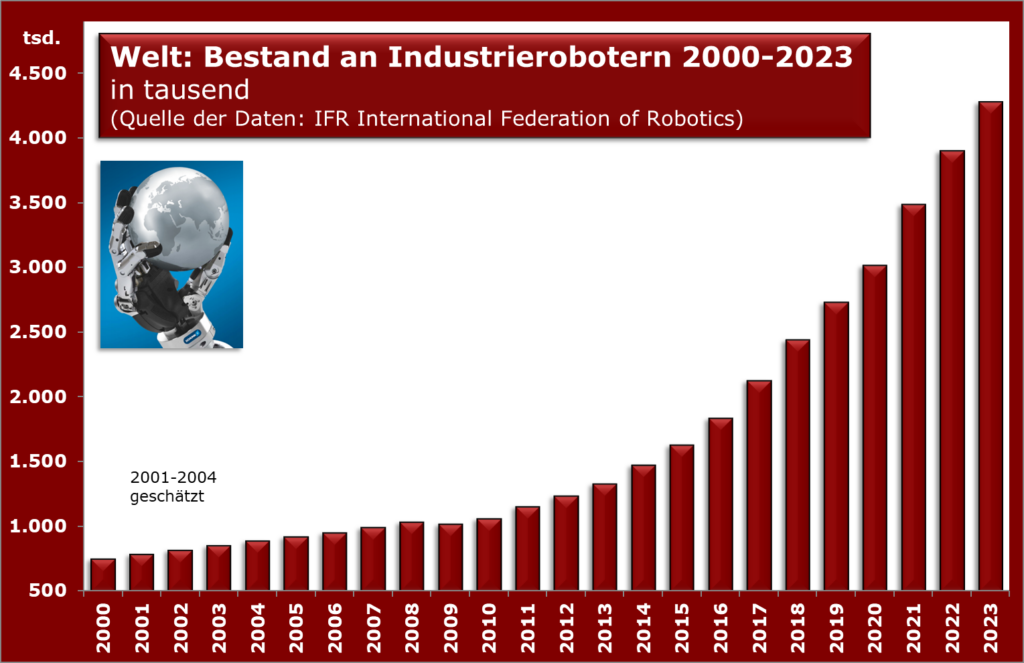 Welt: Bestand an Industrierobotern 2000-2023
in tausend
(Quelle der Daten: IFR International Federation of Robotics)

tsd.
4.500
4.000
3.500
3.000
2.500
2.000
1.500
1.000
500

2001-2004
geschätzt

2000
2001
2002
2003
2004
2005
2006
2007
2008
2009
2010
2011
2012
2013
2014
2015
2016
2017
2018
2019
2020
2021
2022
2023